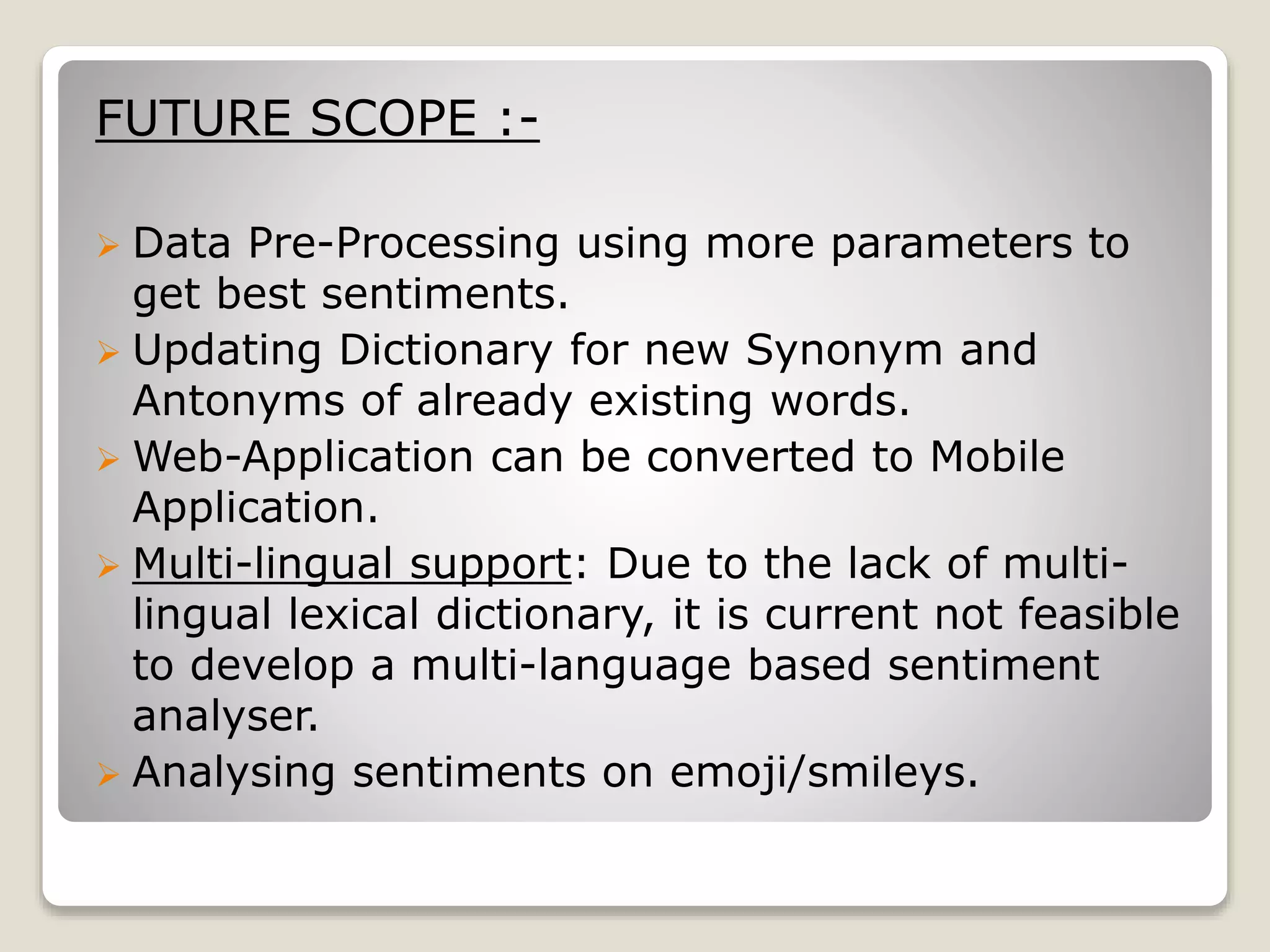 FUTURE SCOPE :-

➢ Data Pre-Processing using more parameters to get best sentiments.
➢ Updating Dictionary for new Synonym and Antonyms of already existing words.
➢ Web-Application can be converted to Mobile Application.
➢ Multi-lingual support: Due to the lack of multi-lingual lexical dictionary, it is current not feasible to develop a multi-language based sentiment analyser.
➢ Analysing sentiments on emoji/smileys.